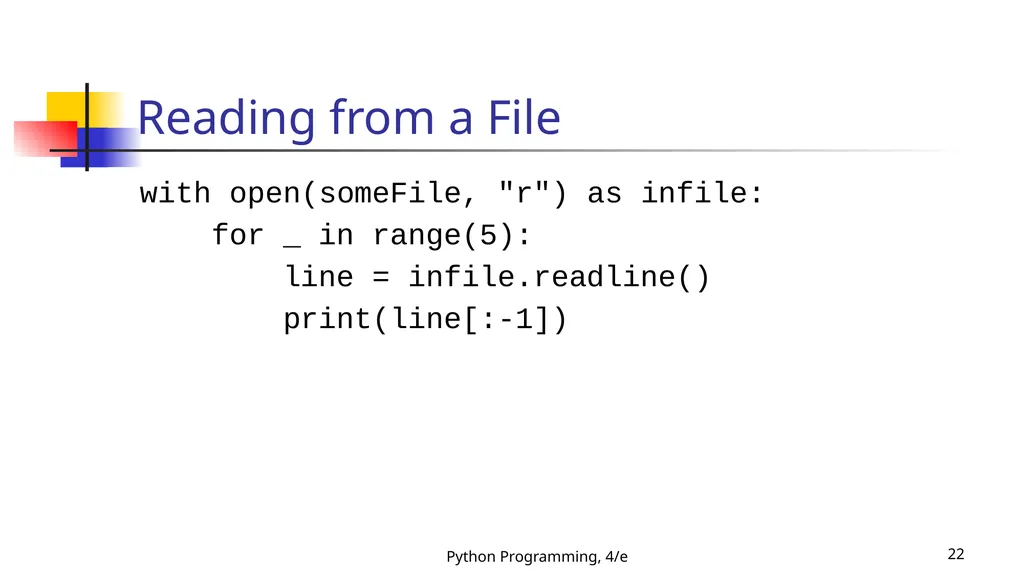 Reading from a File

with open(someFile, "r") as infile:
    for _ in range(5):
        line = infile.readline()
        print(line[:-1])

Python Programming, 4/e

22